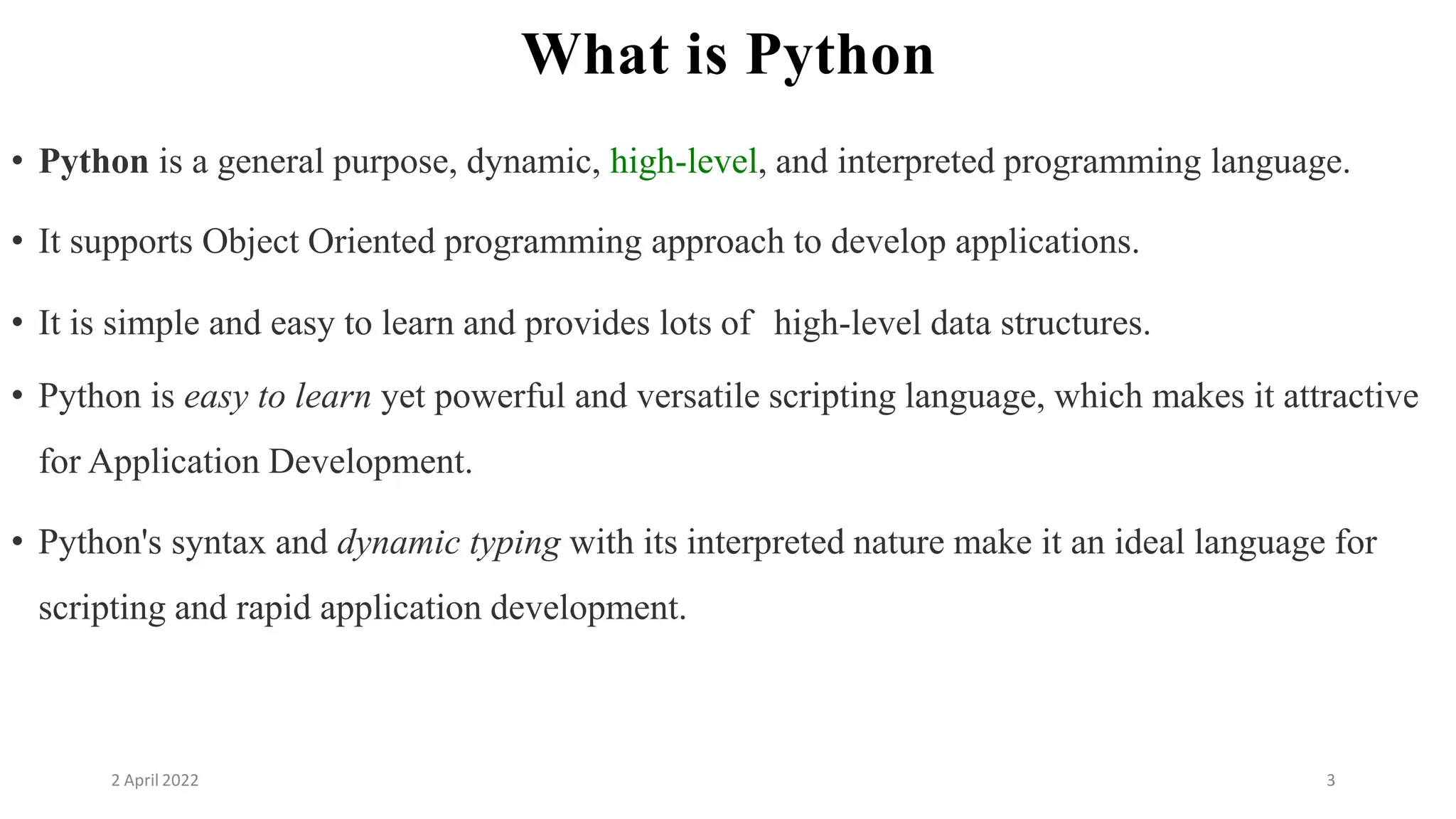 What is Python

• Python is a general purpose, dynamic, high-level, and interpreted programming language.

• It supports Object Oriented programming approach to develop applications.

• It is simple and easy to learn and provides lots of high-level data structures.

• Python is easy to learn yet powerful and versatile scripting language, which makes it attractive for Application Development.

• Python's syntax and dynamic typing with its interpreted nature make it an ideal language for scripting and rapid application development.

2 April 2022

3